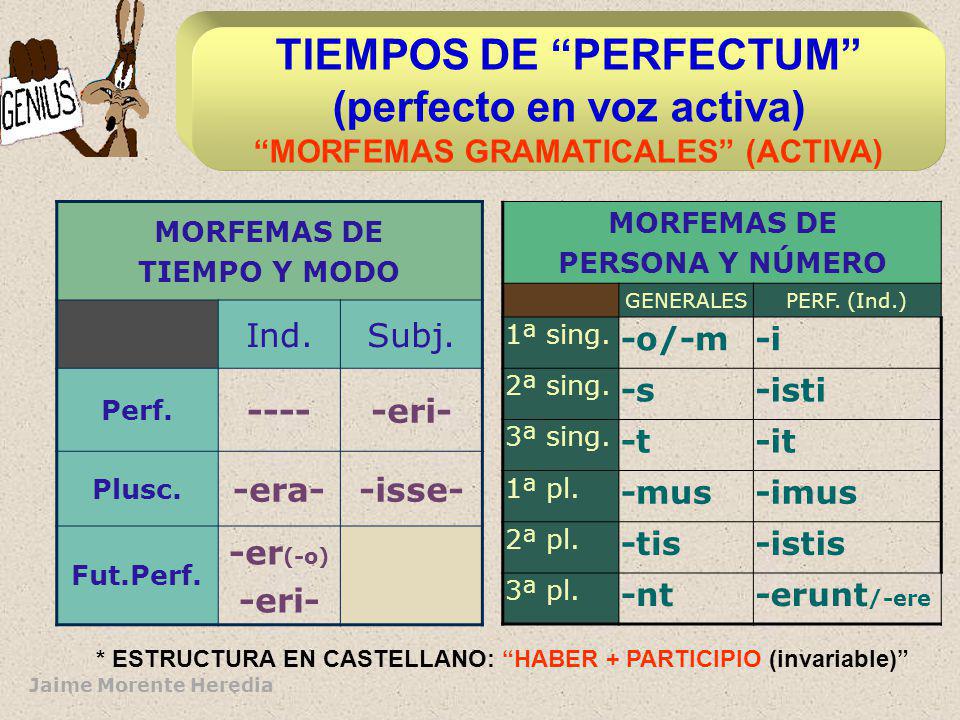 GENIUS

TIEMPOS DE “PERFECTUM”
(perfecto en voz activa)
“MORFEMAS GRAMATICALES” (ACTIVA)

MORFEMAS DE TIEMPO Y MODO

| | Ind. | Subj. |
|---|---|---|
| Perf. | ---- | -eri- |
| Plusc. | -era- | -isse- |
| Fut.Perf. | -er(-o) -eri- | |

MORFEMAS DE PERSONA Y NÚMERO

| | GENERALES | PERF. (Ind.) |
|---|---|---|
| 1ª sing. | -o/-m | -i |
| 2ª sing. | -s | -isti |
| 3ª sing. | -t | -it |
| 1ª pl. | -mus | -imus |
| 2ª pl. | -tis | -istis |
| 3ª pl. | -nt | -erunt/-ere |

* ESTRUCTURA EN CASTELLANO: “HABER + PARTICIPIO (invariable)”

Jaime Morente Heredia